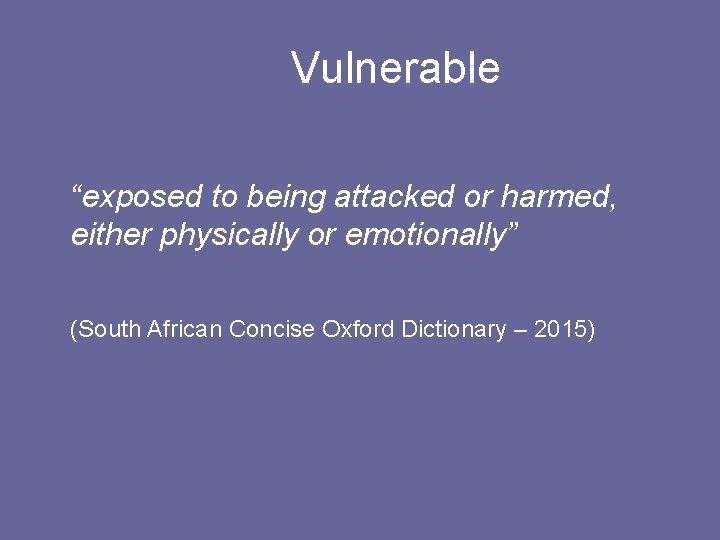 Vulnerable

“exposed to being attacked or harmed, either physically or emotionally”

(South African Concise Oxford Dictionary – 2015)